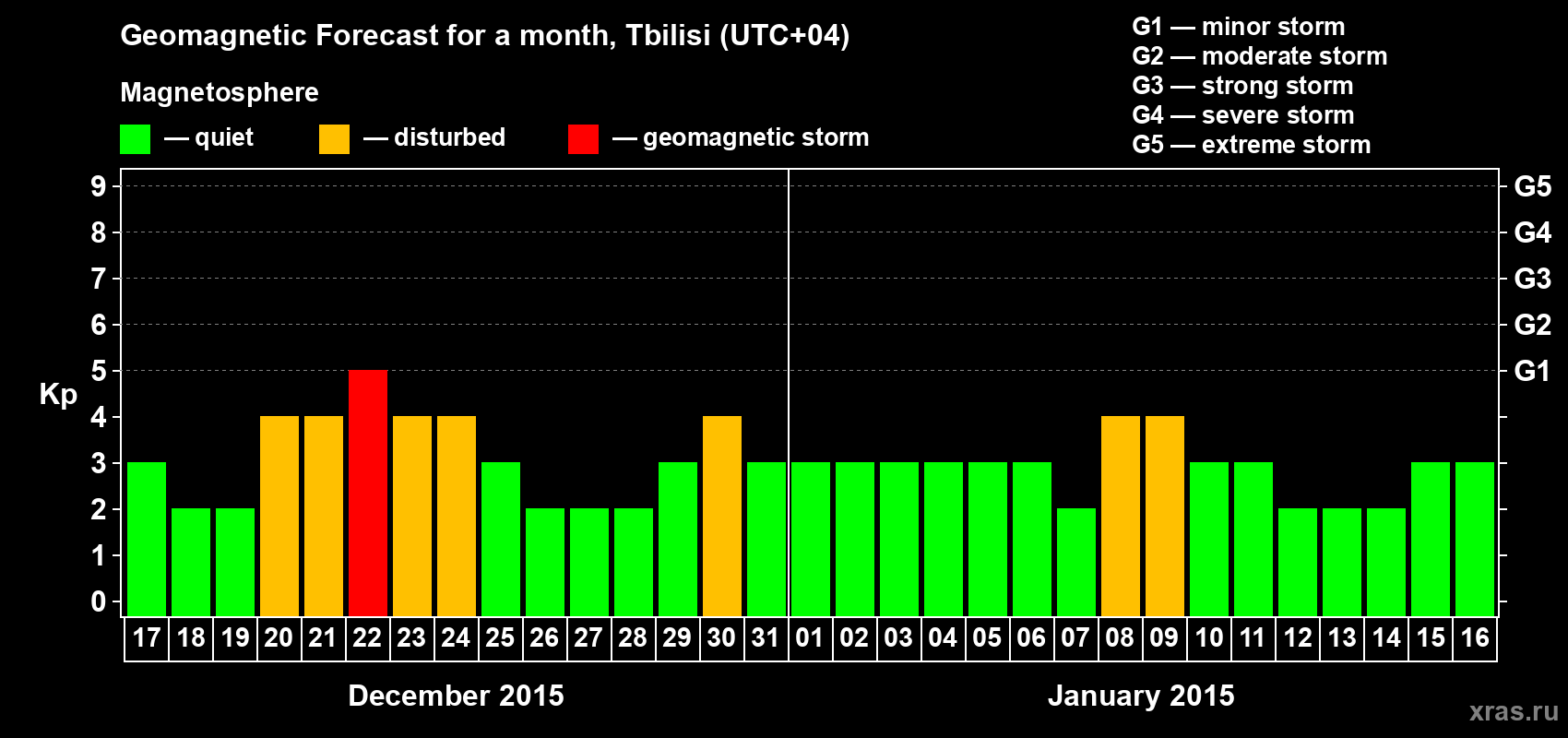 Geomagnetic Forecast for a month, Tbilisi (UTC+04)

Magnetosphere

— quiet — disturbed — geomagnetic storm

G1 — minor storm
G2 — moderate storm
G3 — strong storm
G4 — severe storm
G5 — extreme storm

Kp

9 8 7 6 5 4 3 2 1 0

G5 G4 G3 G2 G1

17 18 19 20 21 22 23 24 25 26 27 28 29 30 31 01 02 03 04 05 06 07 08 09 10 11 12 13 14 15 16

December 2015

January 2015

xras.ru